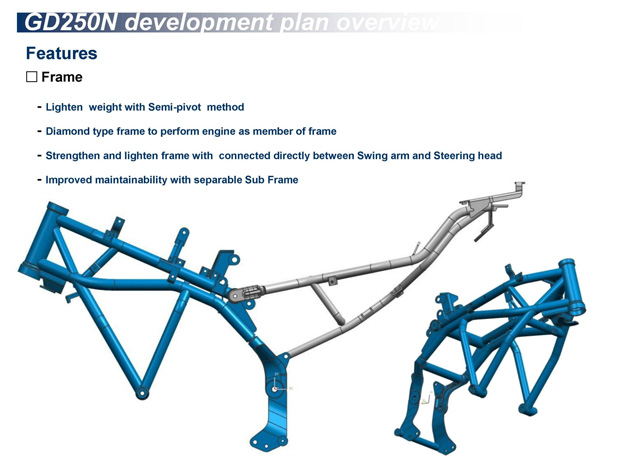 GD250N development plan overview

Features

☐ Frame

- Lighten weight with Semi-pivot method

- Diamond type frame to perform engine as member of frame

- Strengthen and lighten frame with connected directly between Swing arm and Steering head

- Improved maintainability with separable Sub Frame